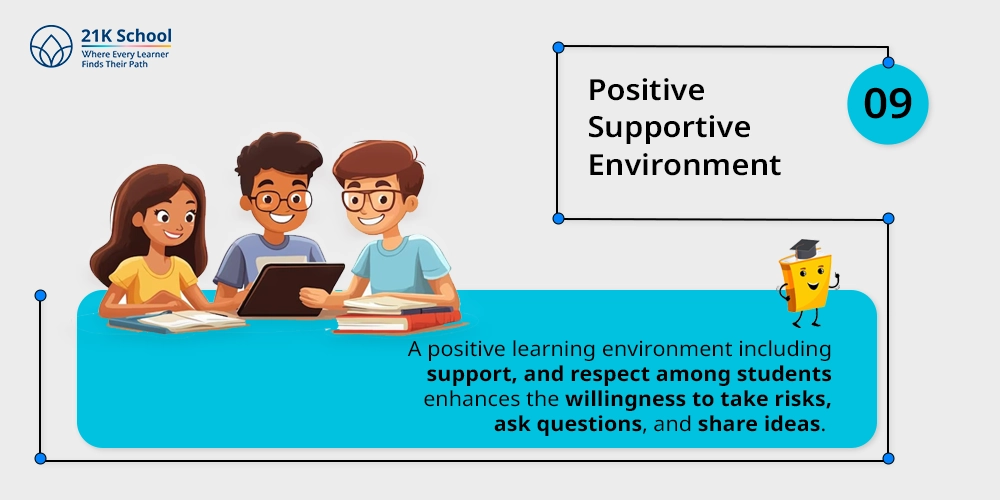 21K School
Where Every Learner
Finds Their Path

Positive
Supportive
Environment

09

A positive learning environment including support, and respect among students enhances the willingness to take risks, ask questions, and share ideas.